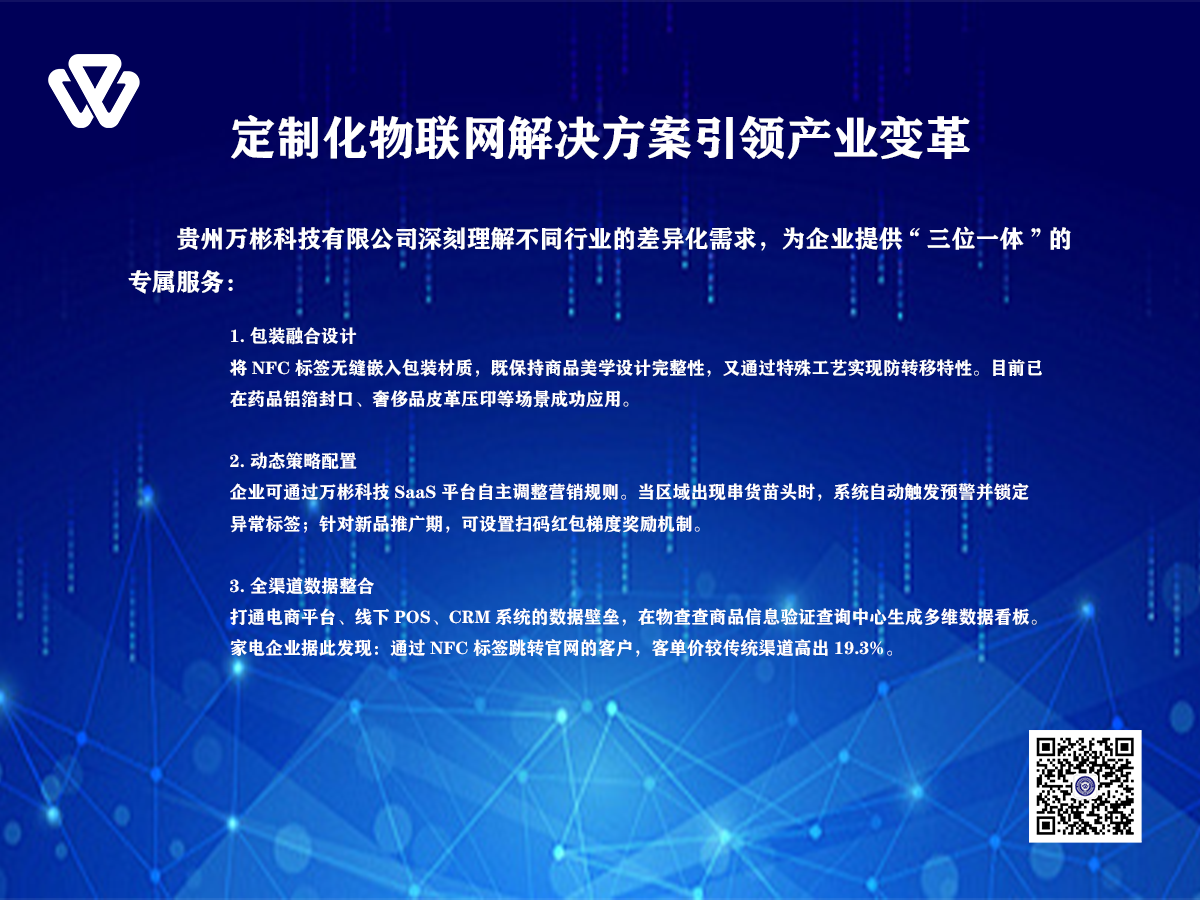 定制化物联网解决方案引领产业变革

贵州万彬科技有限公司深刻理解不同行业的差异化需求，为企业提供“三位一体”的专属服务：

1. 包装融合设计
将 NFC 标签无缝嵌入包装材质，既保持商品美学设计完整性，又通过特殊工艺实现防转移特性。目前已在药品铝箔封口、奢侈品皮革压印等场景成功应用。

2. 动态策略配置
企业可通过万彬科技 SaaS 平台自主调整营销规则。当区域出现串货苗头时，系统自动触发预警并锁定异常标签；针对新品推广期，可设置扫码红包梯度奖励机制。

3. 全渠道数据整合
打通电商平台、线下 POS、CRM 系统的数据壁垒，在物查查商品信息验证查询中心生成多维数据看板。家电企业据此发现：通过 NFC 标签跳转官网的客户，客单价较传统渠道高出 19.3%。